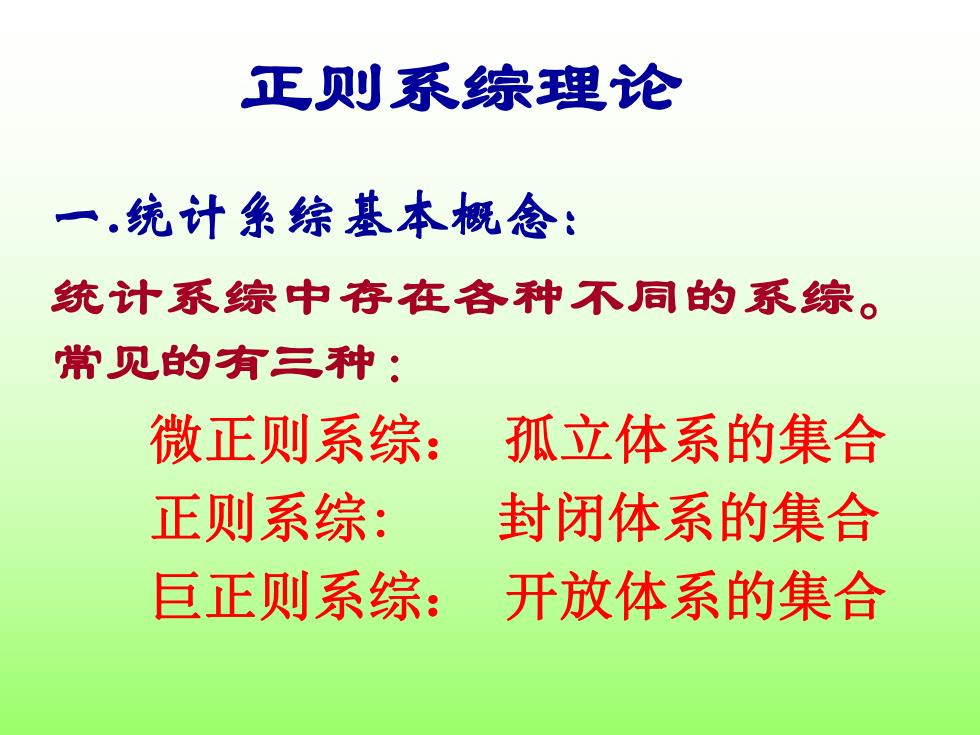 正则系综理论

一.统计系综基本概念：

统计系综中存在各种不同的系综。常见的有三种：

微正则系综：　孤立体系的集合

正则系综:　　封闭体系的集合

巨正则系综：　开放体系的集合